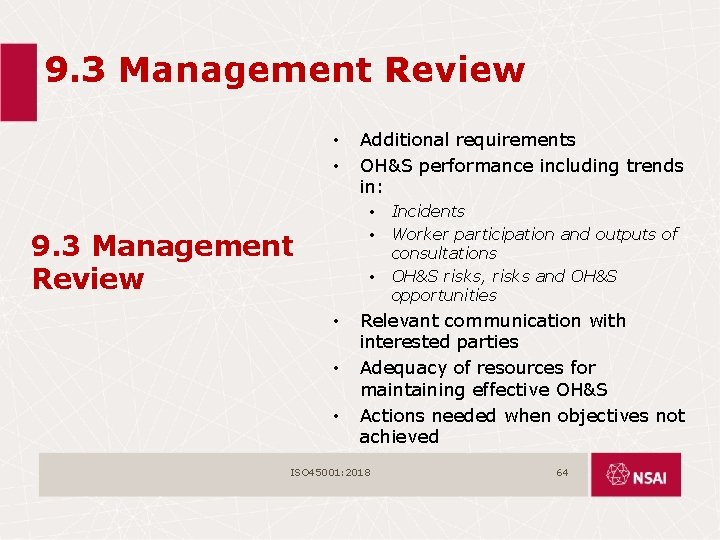 9.3 Management Review

9.3 Management Review

• Additional requirements
• OH&S performance including trends in:
  • Incidents
  • Worker participation and outputs of consultations
  • OH&S risks, risks and OH&S opportunities
• Relevant communication with interested parties
• Adequacy of resources for maintaining effective OH&S
• Actions needed when objectives not achieved

ISO45001:2018

64

NSAI